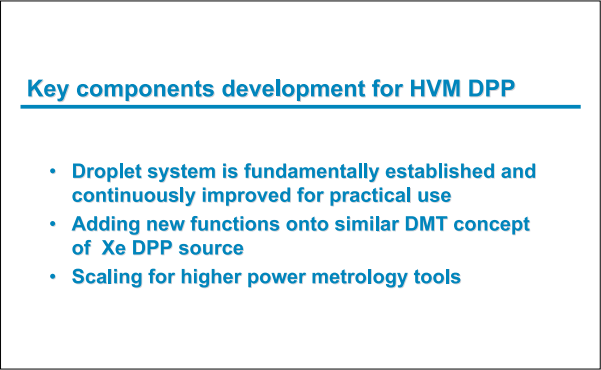 Key components development for HVM DPP

• Droplet system is fundamentally established and continuously improved for practical use
• Adding new functions onto similar DMT concept of Xe DPP source
• Scaling for higher power metrology tools